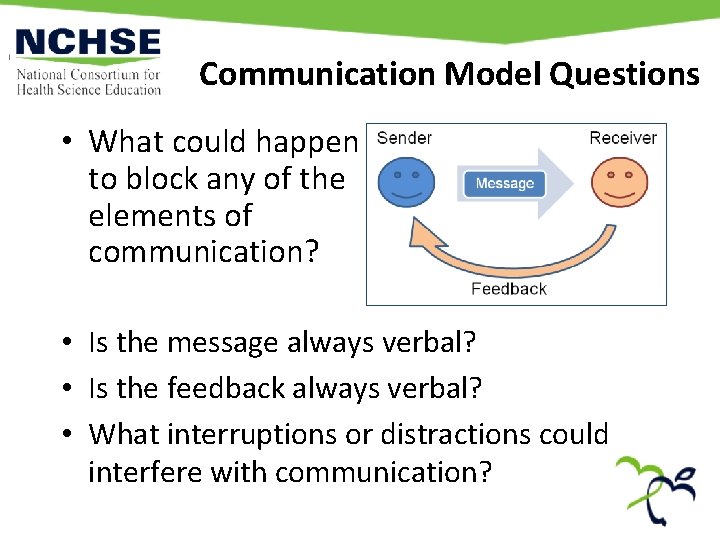 NCHSE
National Consortium for Health Science Education

Communication Model Questions

• What could happen to block any of the elements of communication?

Sender
Receiver
Message
Feedback

• Is the message always verbal?
• Is the feedback always verbal?
• What interruptions or distractions could interfere with communication?